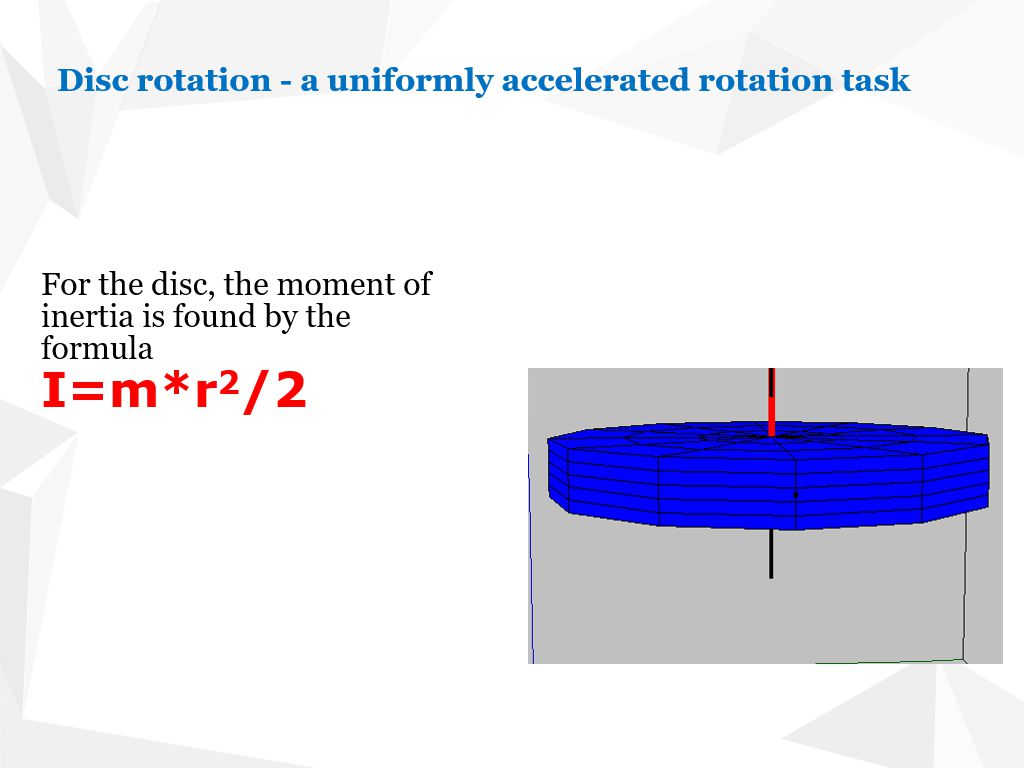 Disc rotation - a uniformly accelerated rotation task

For the disc, the moment of inertia is found by the formula

$I=m*r^2/2$